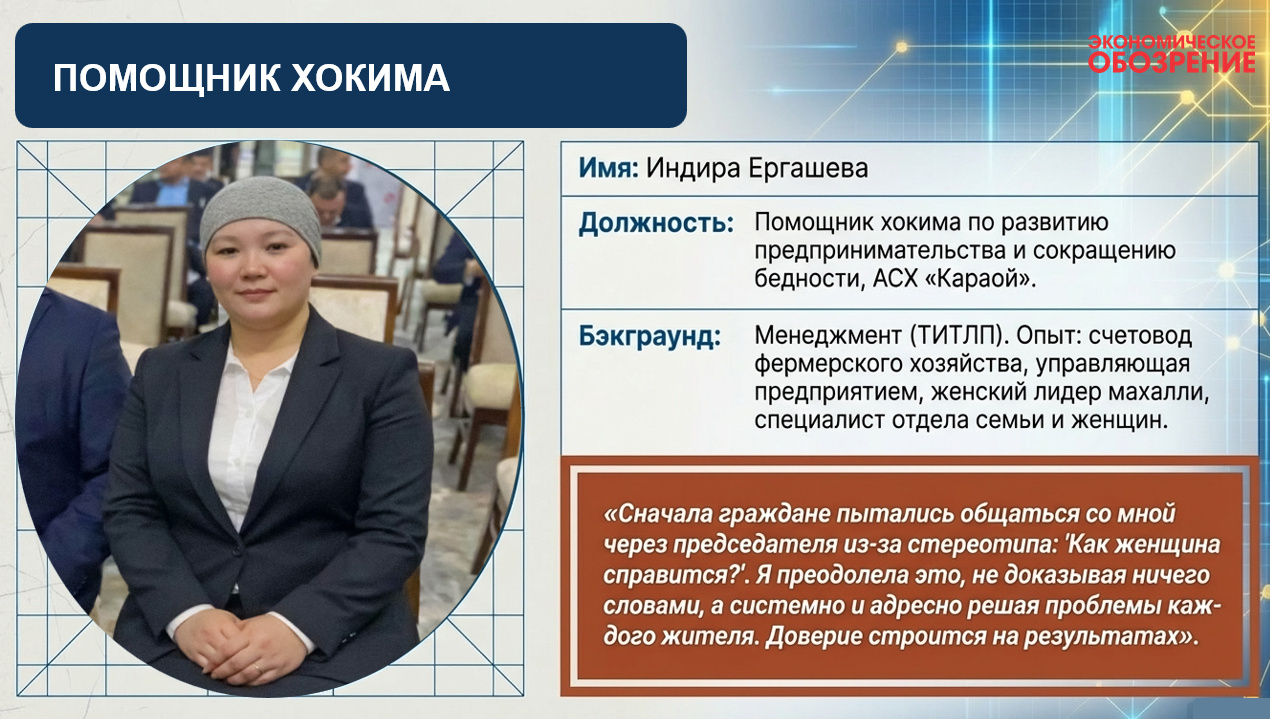 ПОМОЩНИК ХОКИМА

ЭКОНОМИЧЕСКОЕ ОБОЗРЕНИЕ

Имя: Индира Ергашева

Должность: Помощник хокима по развитию предпринимательства и сокращению бедности, АСХ «Караой».

Бэкграунд: Менеджмент (ТИТЛП). Опыт: счетовод фермерского хозяйства, управляющая предприятием, женский лидер махалли, специалист отдела семьи и женщин.

«Сначала граждане пытались общаться со мной через председателя из-за стереотипа: 'Как женщина справится?'. Я преодолела это, не доказывая ничего словами, а системно и адресно решая проблемы каждого жителя. Доверие строится на результатах».